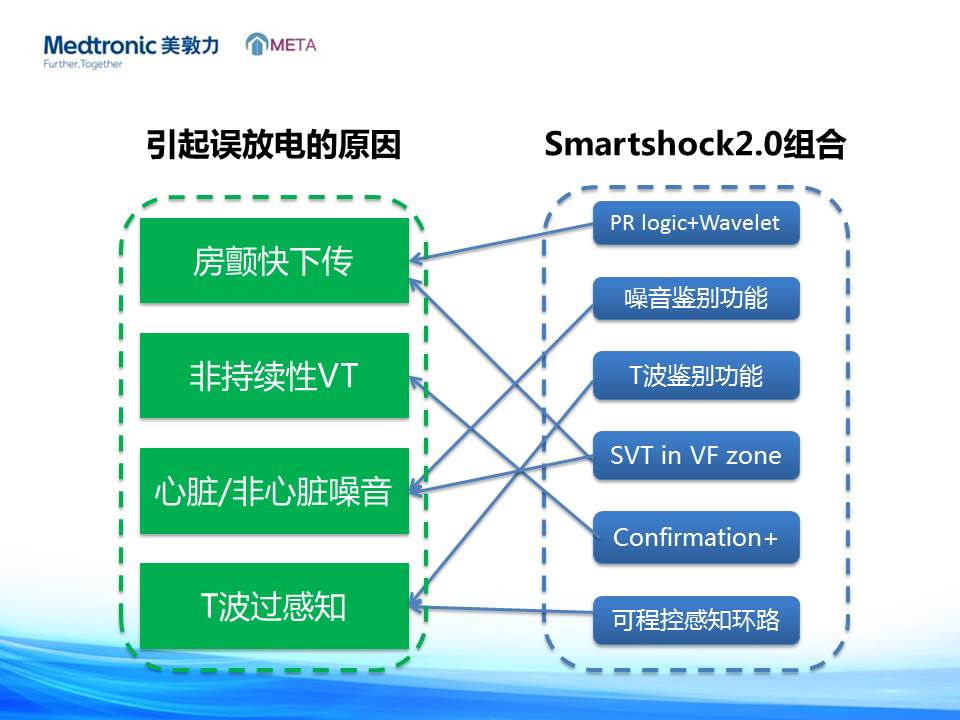 Medtronic 美敦力
Further, Together

META

引起误放电的原因

房颤快下传

非持续性VT

心脏/非心脏噪音

T波过感知

Smartshock2.0组合

PR logic+Wavelet

噪音鉴别功能

T波鉴别功能

SVT in VF zone

Confirmation+

可程控感知环路